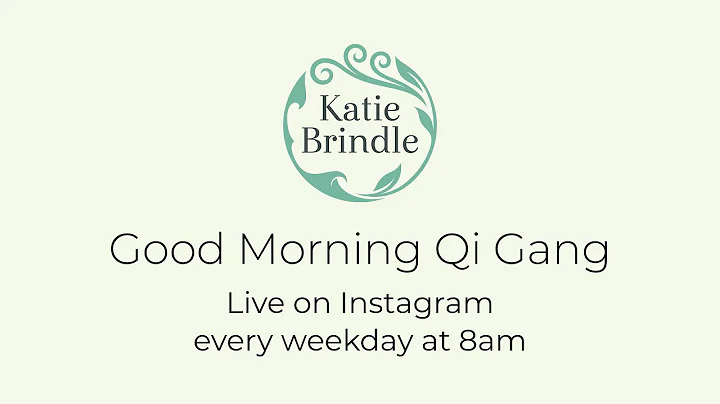 Katie Brindle

Good Morning Qi Gang

Live on Instagram
every weekday at 8am